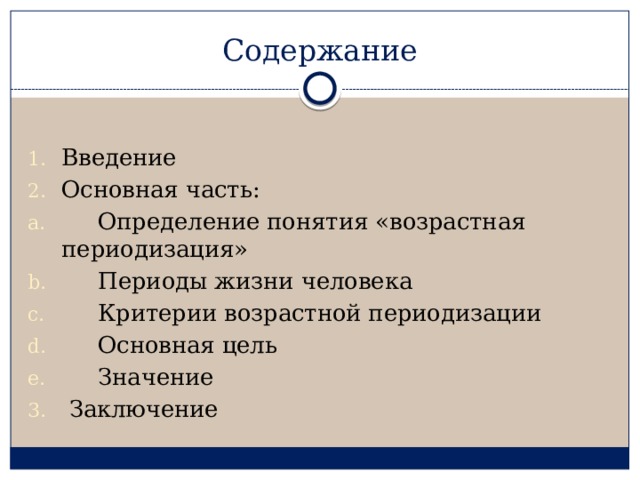 Содержание

1. Введение
2. Основная часть:
a. Определение понятия «возрастная периодизация»
b. Периоды жизни человека
c. Критерии возрастной периодизации
d. Основная цель
e. Значение
3. Заключение